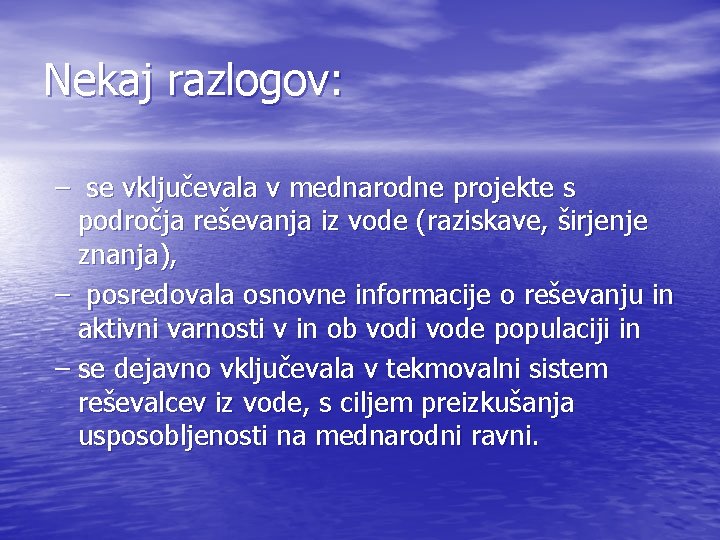 Nekaj razlogov:

– se vključevala v mednarodne projekte s področja reševanja iz vode (raziskave, širjenje znanja),
– posredovala osnovne informacije o reševanju in aktivni varnosti v in ob vodi vode populaciji in
– se dejavno vključevala v tekmovalni sistem reševalcev iz vode, s ciljem preizkušanja usposobljenosti na mednarodni ravni.